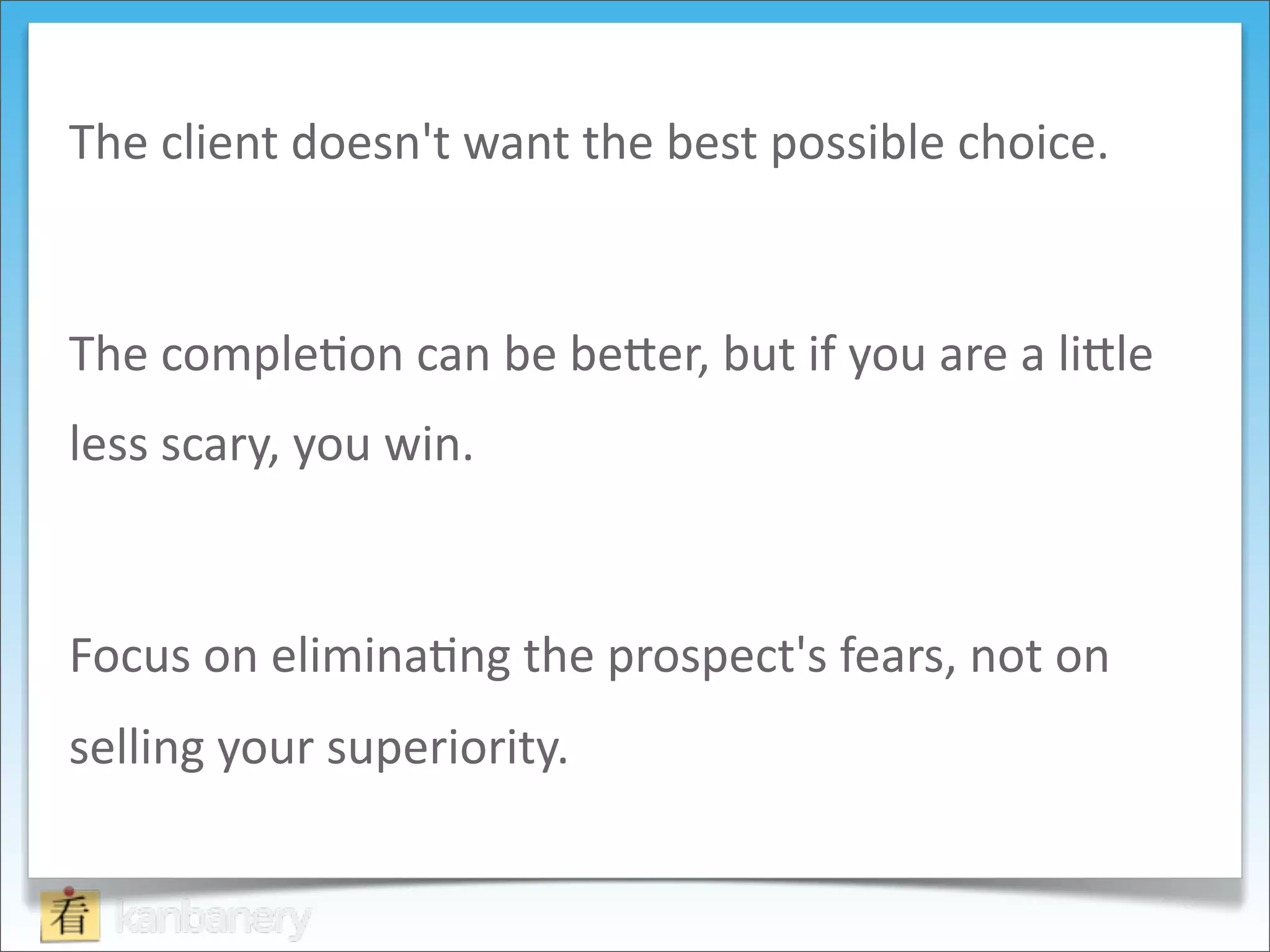 The client doesn't want the best possible choice.

The completion can be better, but if you are a little less scary, you win.

Focus on eliminating the prospect's fears, not on selling your superiority.

看 kanbanery